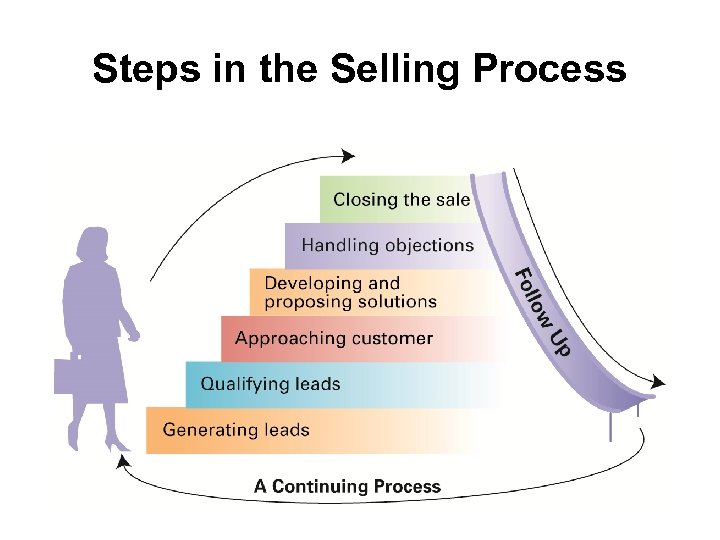 Steps in the Selling Process

Closing the sale

Handling objections

Developing and proposing solutions

Approaching customer

Qualifying leads

Generating leads

Follow Up

A Continuing Process